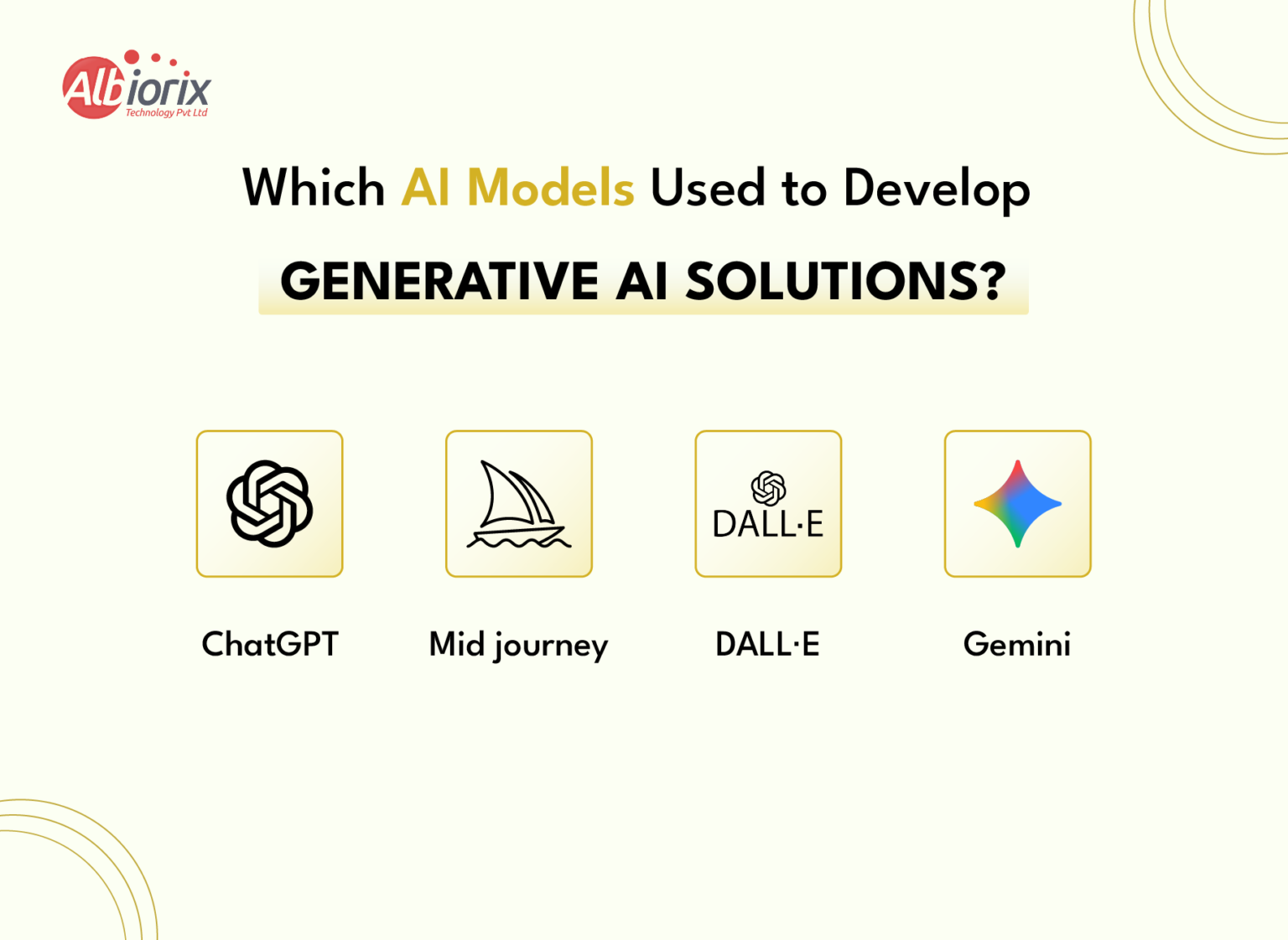 Albiorix
Technology Pvt Ltd

Which AI Models Used to Develop

GENERATIVE AI SOLUTIONS?

DALL·E

ChatGPT

Mid journey

DALL·E

Gemini